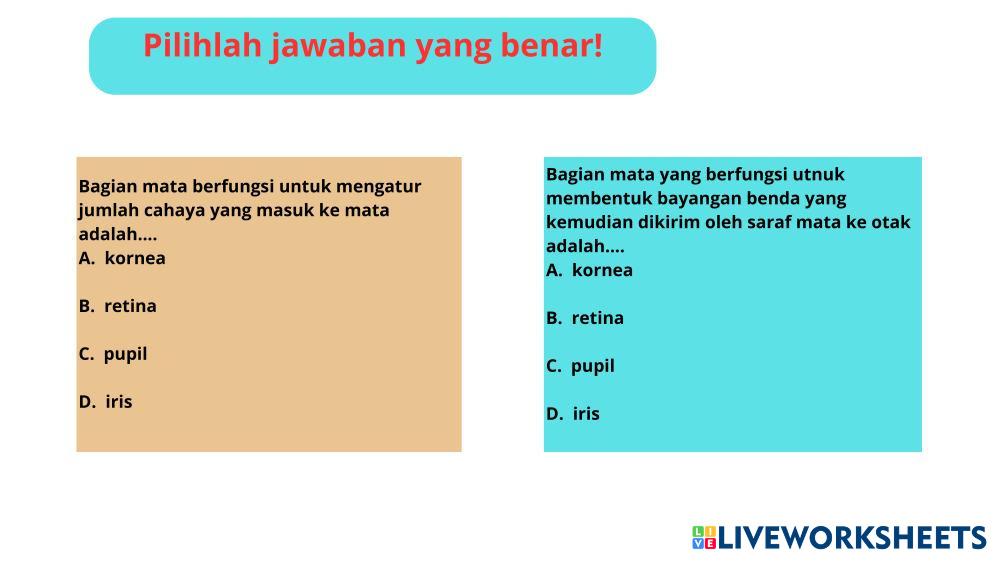 Pilihlah jawaban yang benar!

Bagian mata berfungsi untuk mengatur jumlah cahaya yang masuk ke mata adalah....
A. kornea

B. retina

C. pupil

D. iris

Bagian mata yang berfungsi utnuk membentuk bayangan benda yang kemudian dikirim oleh saraf mata ke otak adalah....
A. kornea

B. retina

C. pupil

D. iris

LIVEWORKSHEETS